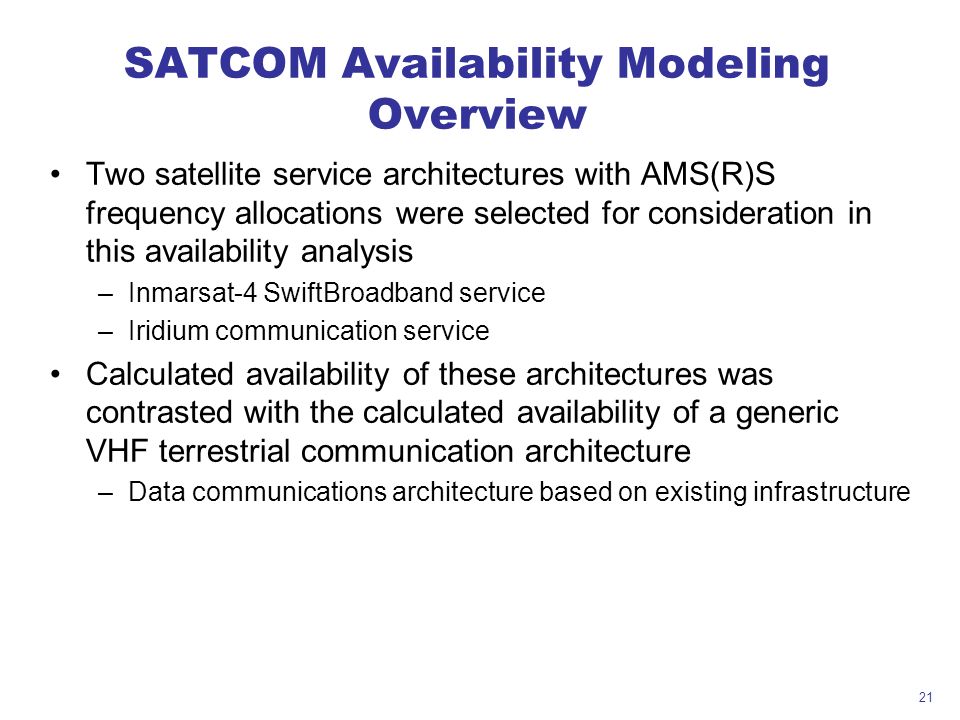 SATCOM Availability Modeling Overview

• Two satellite service architectures with AMS(R)S frequency allocations were selected for consideration in this availability analysis
– Inmarsat-4 SwiftBroadband service
– Iridium communication service

• Calculated availability of these architectures was contrasted with the calculated availability of a generic VHF terrestrial communication architecture
– Data communications architecture based on existing infrastructure

21